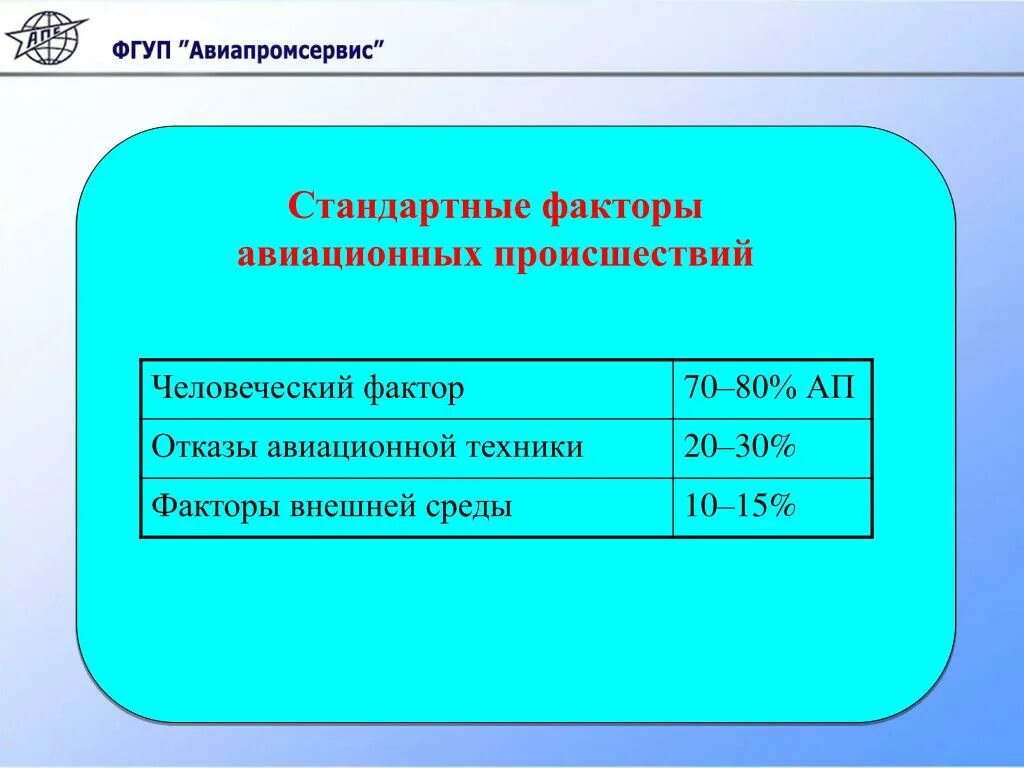 АПС

ФГУП "Авиапромсервис"

Стандартные факторы авиационных происшествий

| Человеческий фактор | 70–80% АП |
|---|---|
| Отказы авиационной техники | 20–30% |
| Факторы внешней среды | 10–15% |